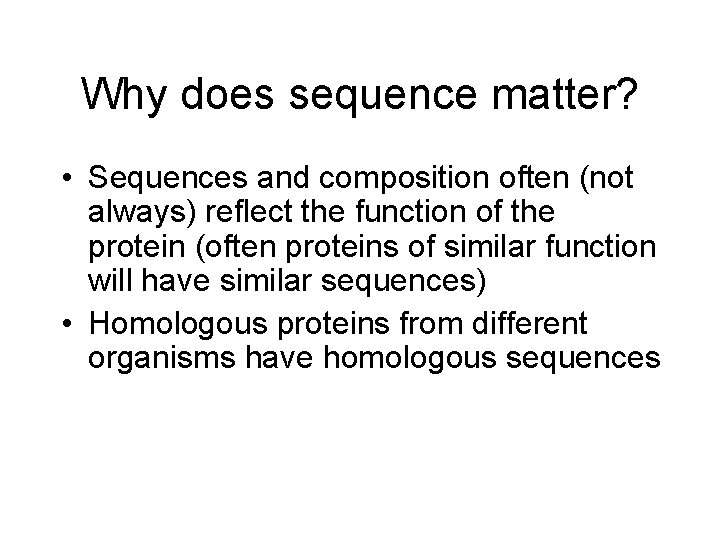 Why does sequence matter?

• Sequences and composition often (not always) reflect the function of the protein (often proteins of similar function will have similar sequences)
• Homologous proteins from different organisms have homologous sequences